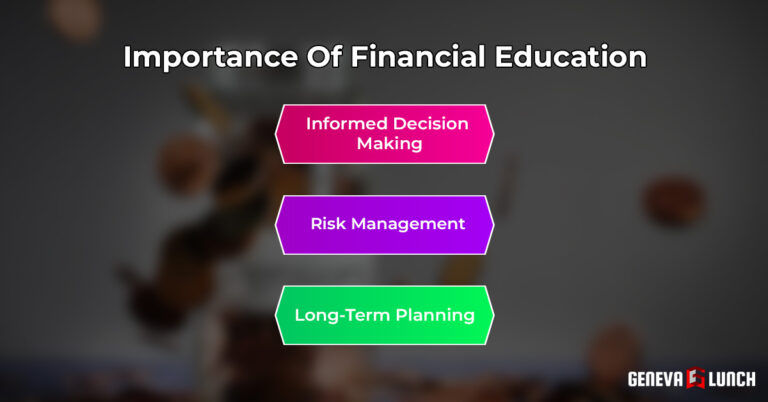 Importance Of Financial Education

Informed Decision Making

Risk Management

Long-Term Planning

GENEVA LUNCH